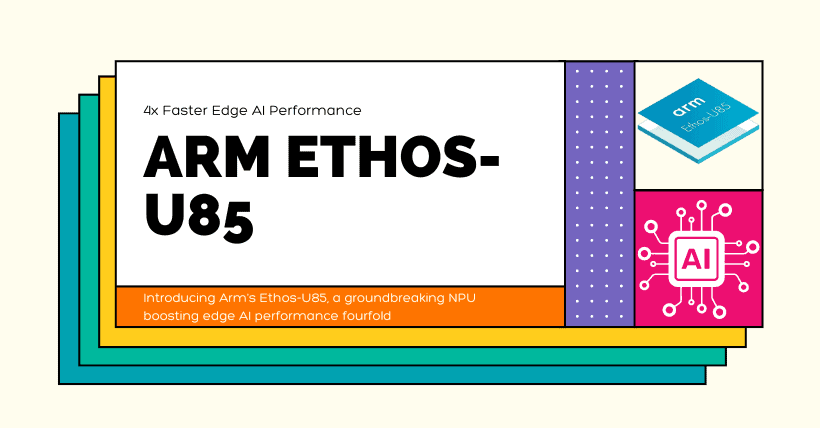 4x Faster Edge AI Performance

ARM ETHOS-U85

Introducing Arm's Ethos-U85, a groundbreaking NPU boosting edge AI performance fourfold

arm
Ethos-U85

AI